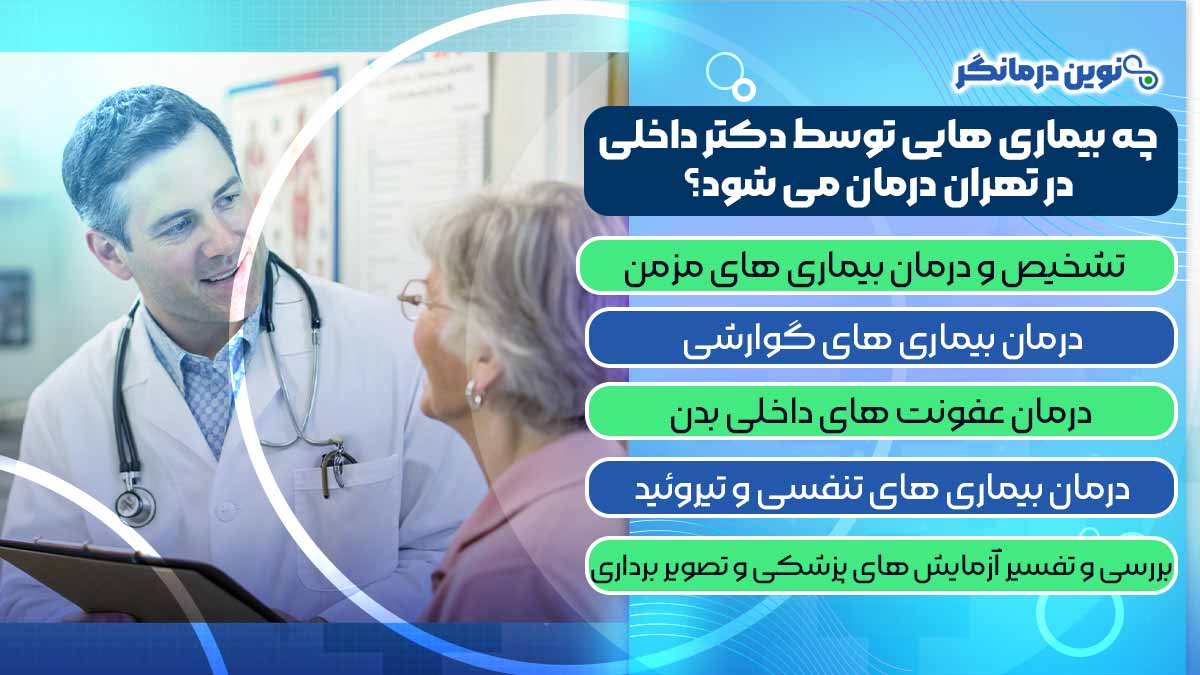 نوین درمانگر

چه بیماری هایی توسط دکتر داخلی در تهران درمان می شود؟

تشخیص و درمان بیماری های مزمن

درمان بیماری های گوارشی

درمان عفونت های داخلی بدن

درمان بیماری های تنفسی و تیروئید

بررسی و تفسیر آزمایش های پزشکی و تصویر برداری